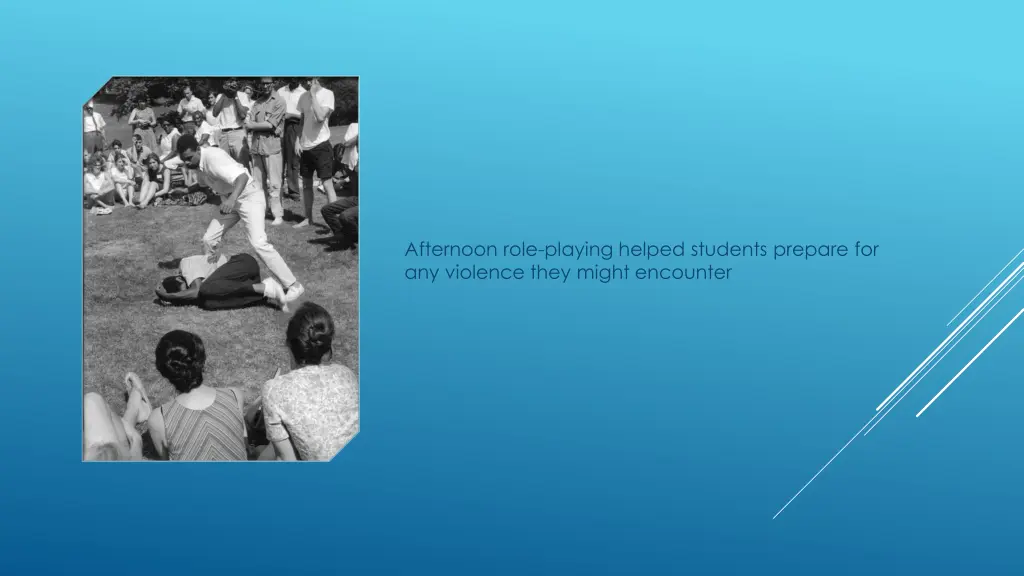 Afternoon role-playing helped students prepare for any violence they might encounter